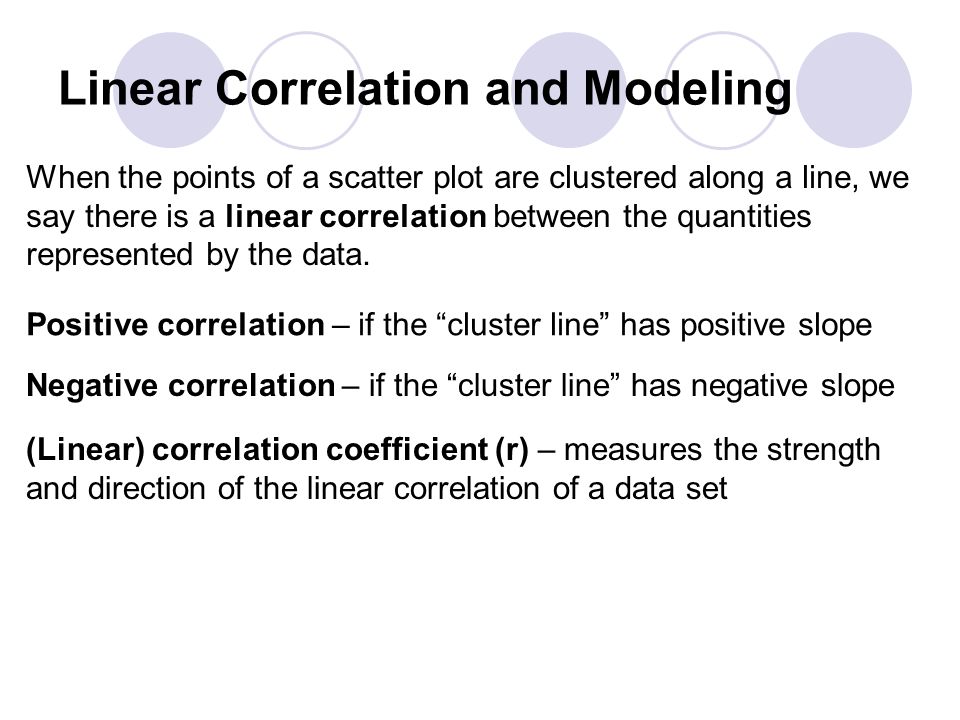 Linear Correlation and Modeling

When the points of a scatter plot are clustered along a line, we say there is a linear correlation between the quantities represented by the data.

Positive correlation – if the “cluster line” has positive slope

Negative correlation – if the “cluster line” has negative slope

(Linear) correlation coefficient (r) – measures the strength and direction of the linear correlation of a data set